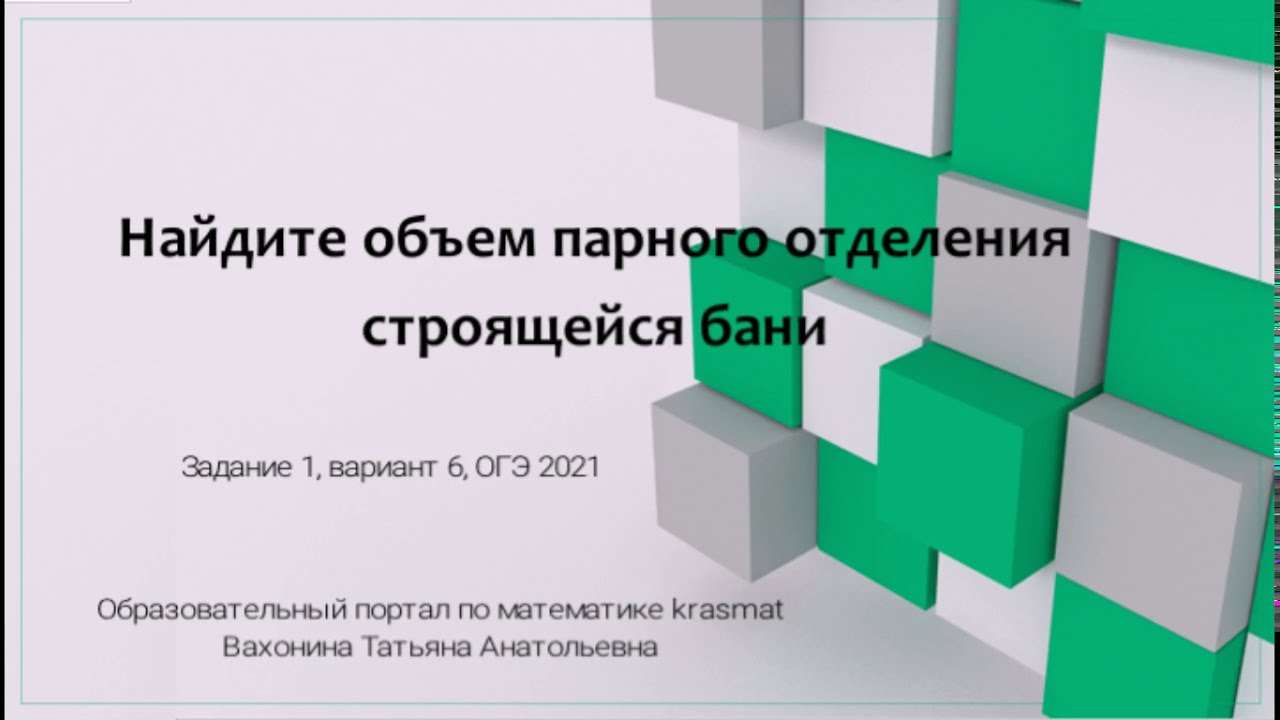 Найдите объем парного отделения строящейся бани

Задание 1, вариант 6, ОГЭ 2021

Образовательный портал по математике krasmat
Вахонина Татьяна Анатольевна